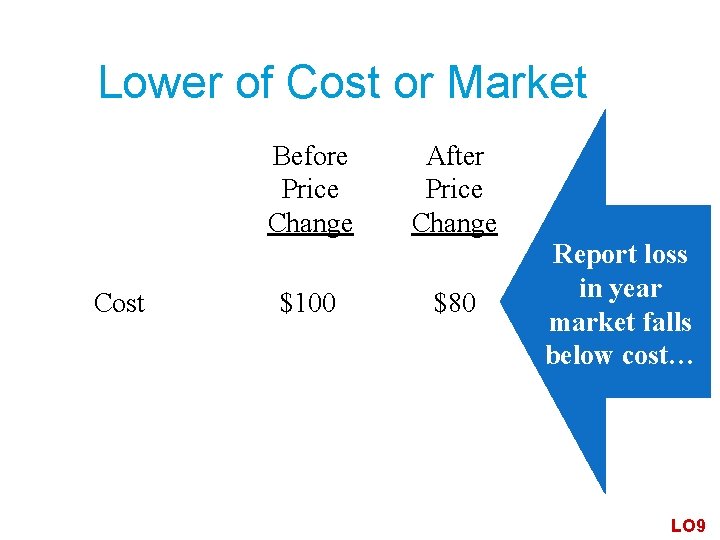 Lower of Cost or Market

|  | Before Price Change | After Price Change |
|---|---|---|
| Cost | \$100 | \$80 |

Report loss in year market falls below cost…

LO9